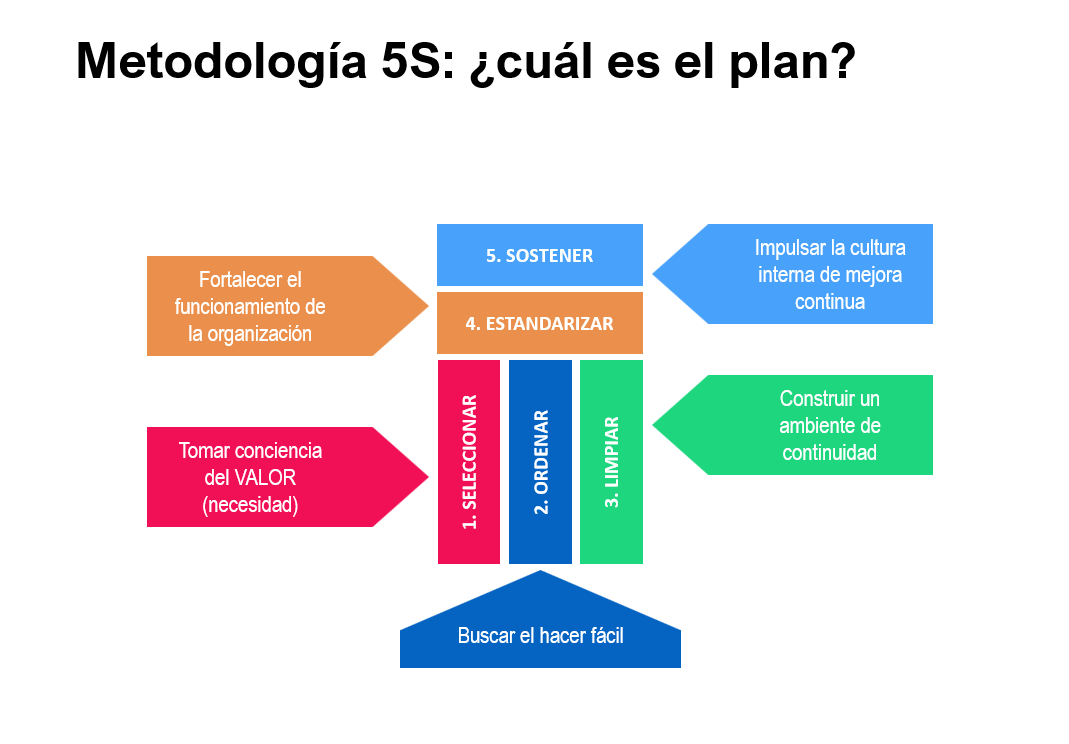 Metodología 5S: ¿cuál es el plan?

Fortalecer el funcionamiento de la organización

5. SOSTENER

Impulsar la cultura interna de mejora continua

4. ESTANDARIZAR

Tomar conciencia del VALOR (necesidad)

1. SELECCIONAR

2. ORDENAR

3. LIMPIAR

Construir un ambiente de continuidad

Buscar el hacer fácil